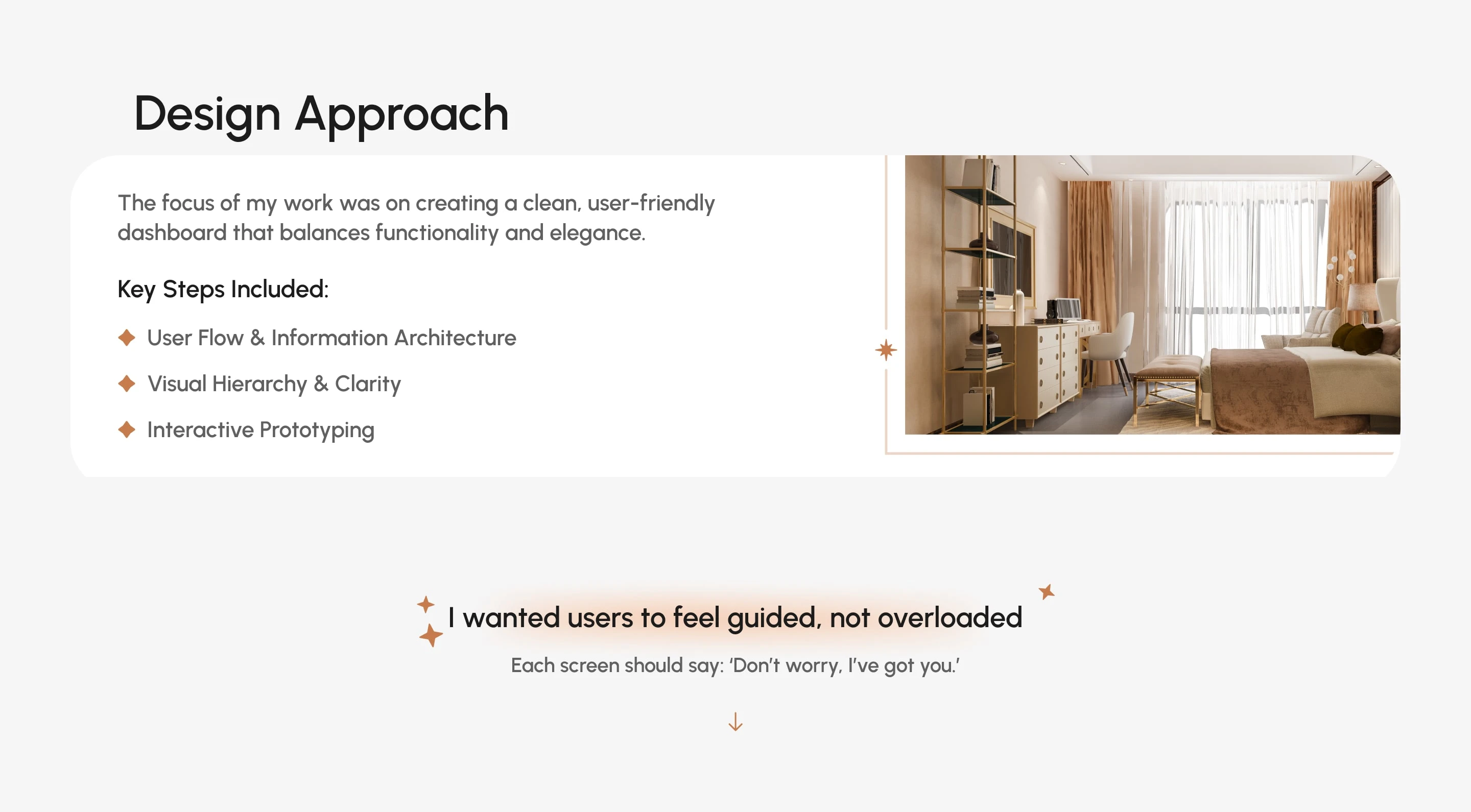 Design Approach

The focus of my work was on creating a clean, user-friendly dashboard that balances functionality and elegance.

Key Steps Included:

User Flow & Information Architecture

Visual Hierarchy & Clarity

Interactive Prototyping

I wanted users to feel guided, not overloaded

Each screen should say: 'Don't worry, I've got you.'